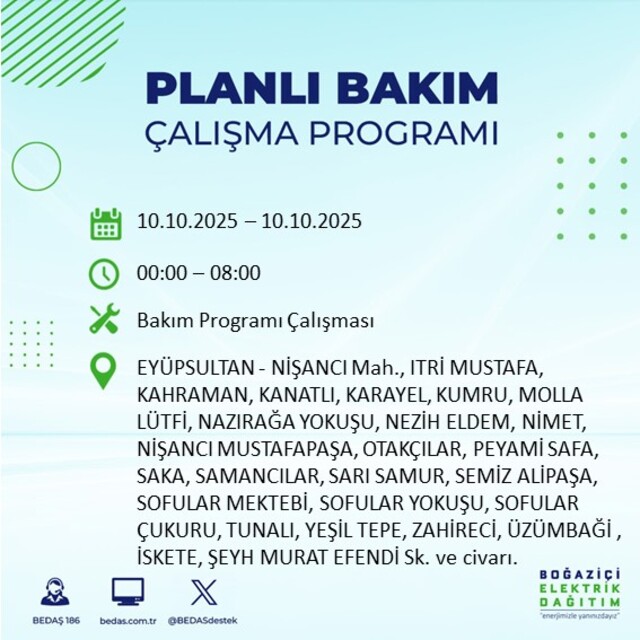 PLANLI BAKIM
ÇALIŞMA PROGRAMI

10.10.2025 – 10.10.2025

00:00 – 08:00

Bakım Programı Çalışması

EYÜPSULTAN - NİŞANCI Mah., ITRİ MUSTAFA, KAHRAMAN, KANATLI, KARAYEL, KUMRU, MOLLA LÜTFİ, NAZIRAĞA YOKUŞU, NEZİH ELDEM, NİMET, NİŞANCI MUSTAFAPAŞA, OTAKÇILAR, PEYAMİ SAFA, SAKA, SAMANCILAR, SARI SAMUR, SEMİZ ALİPAŞA, SOFULAR MEKTEBİ, SOFULAR YOKUŞU, SOFULAR ÇUKURU, TUNALI, YEŞİL TEPE, ZAHİRECİ, ÜZÜMBAĞİ , İSKETE, ŞEYH MURAT EFENDİ Sk. ve civarı.

BEDAŞ 186
bedas.com.tr
@BEDASdestek

BOĞAZİÇİ
ELEKTRİK
DAĞITIM
"enerjimizle yanınızdayız"